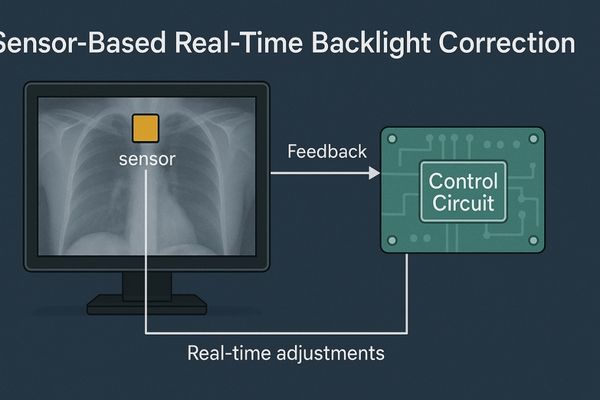 Sensor-Based Real-Time Backlight Correction

sensor

Feedback

Control Circuit

Real-time adjustments